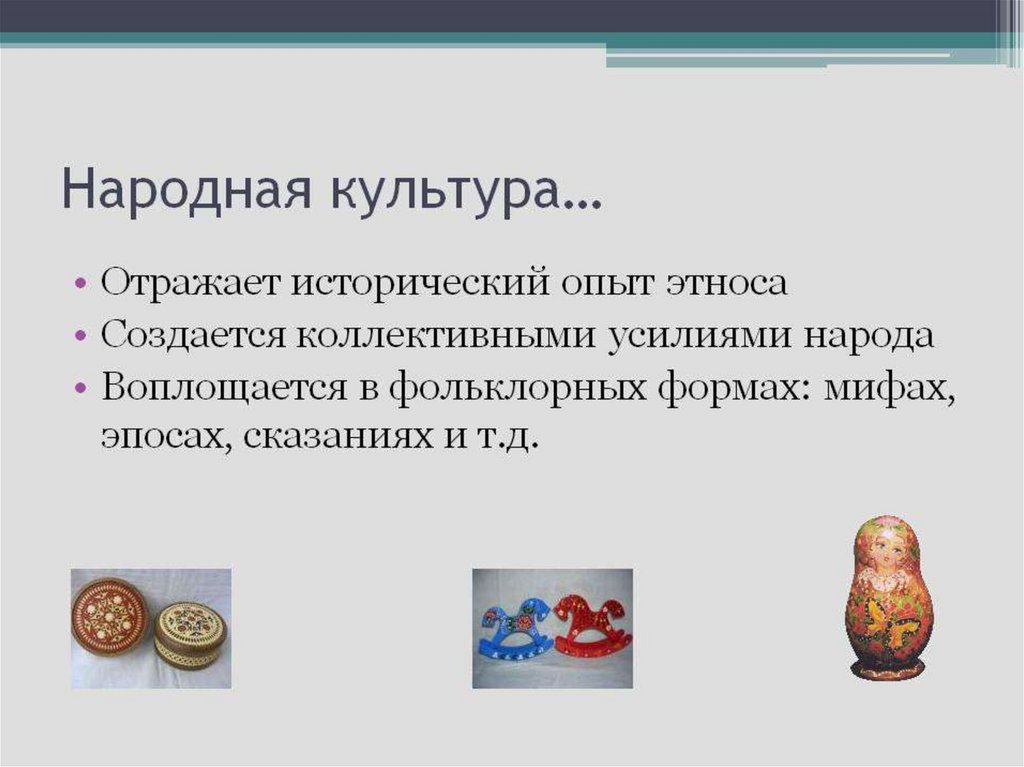 Народная культура…

• Отражает исторический опыт этноса
• Создается коллективными усилиями народа
• Воплощается в фольклорных формах: мифах, эпосах, сказаниях и т.д.